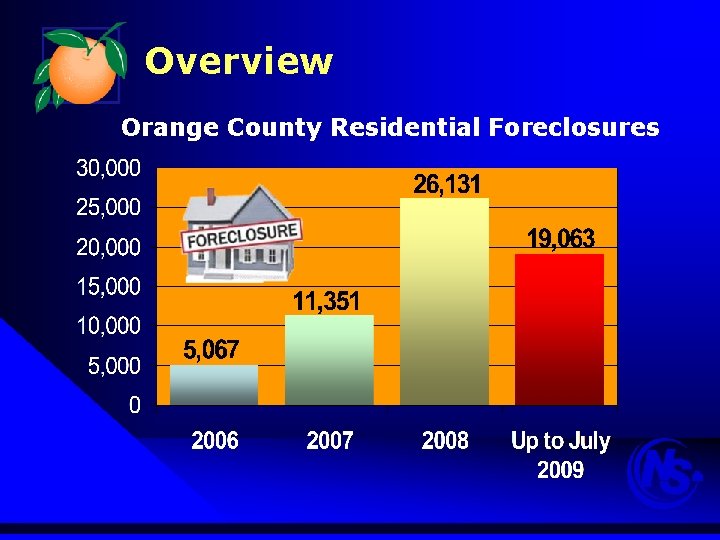 Overview

Orange County Residential Foreclosures

30,000
25,000
20,000
15,000
10,000
5,000
0

FORECLOSURE

5,067
11,351
26,131
19,063

2006
2007
2008
Up to July 2009

NS